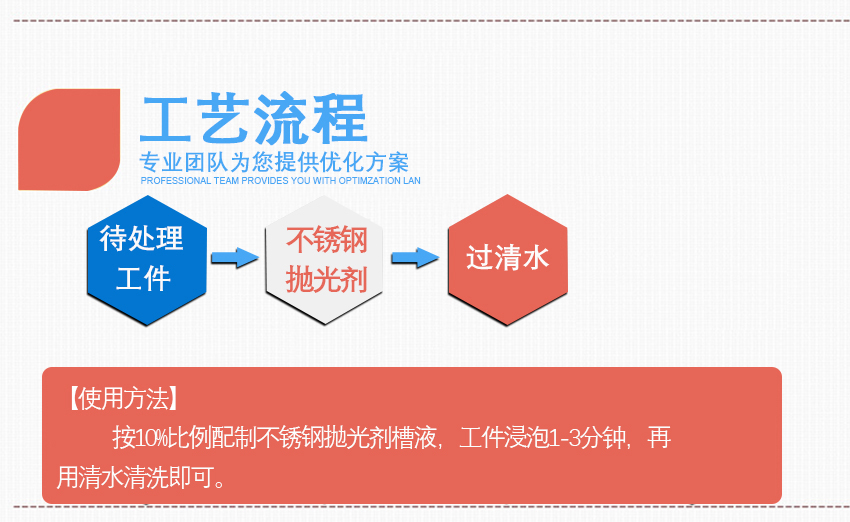 工艺流程
专业团队为您提供优化方案
PROFESSIONAL TEAM PROVIDES YOU WITH OPTIMZATION LAN

待处理工件

不锈钢抛光剂

过清水

【使用方法】
按10%比例配制不锈钢抛光剂槽液，工件浸泡1-3分钟，再用清水清洗即可。